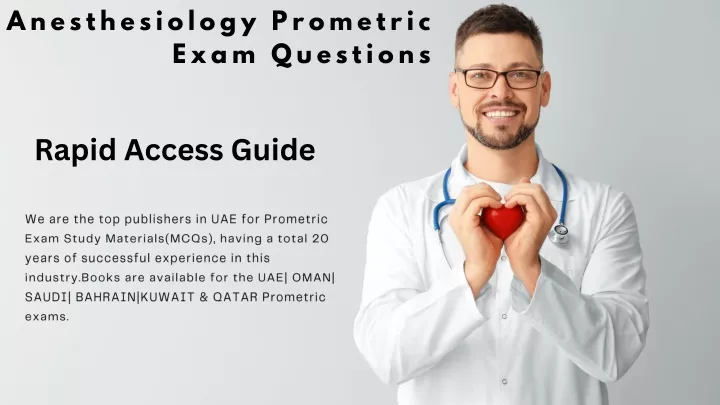 Anesthesiology Prometric Exam Questions

Rapid Access Guide

We are the top publishers in UAE for Prometric Exam Study Materials(MCQs), having a total 20 years of successful experience in this industry.Books are available for the UAE| OMAN| SAUDI| BAHRAIN|KUWAIT & QATAR Prometric exams.